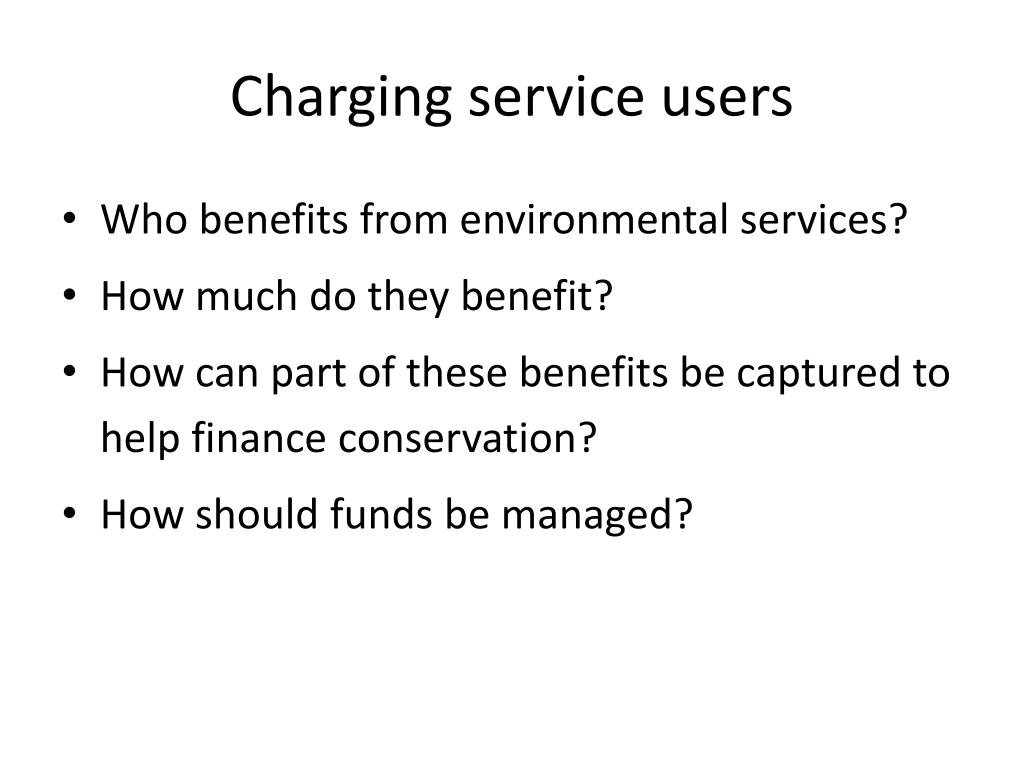 Charging service users

• Who benefits from environmental services?
• How much do they benefit?
• How can part of these benefits be captured to help finance conservation?
• How should funds be managed?